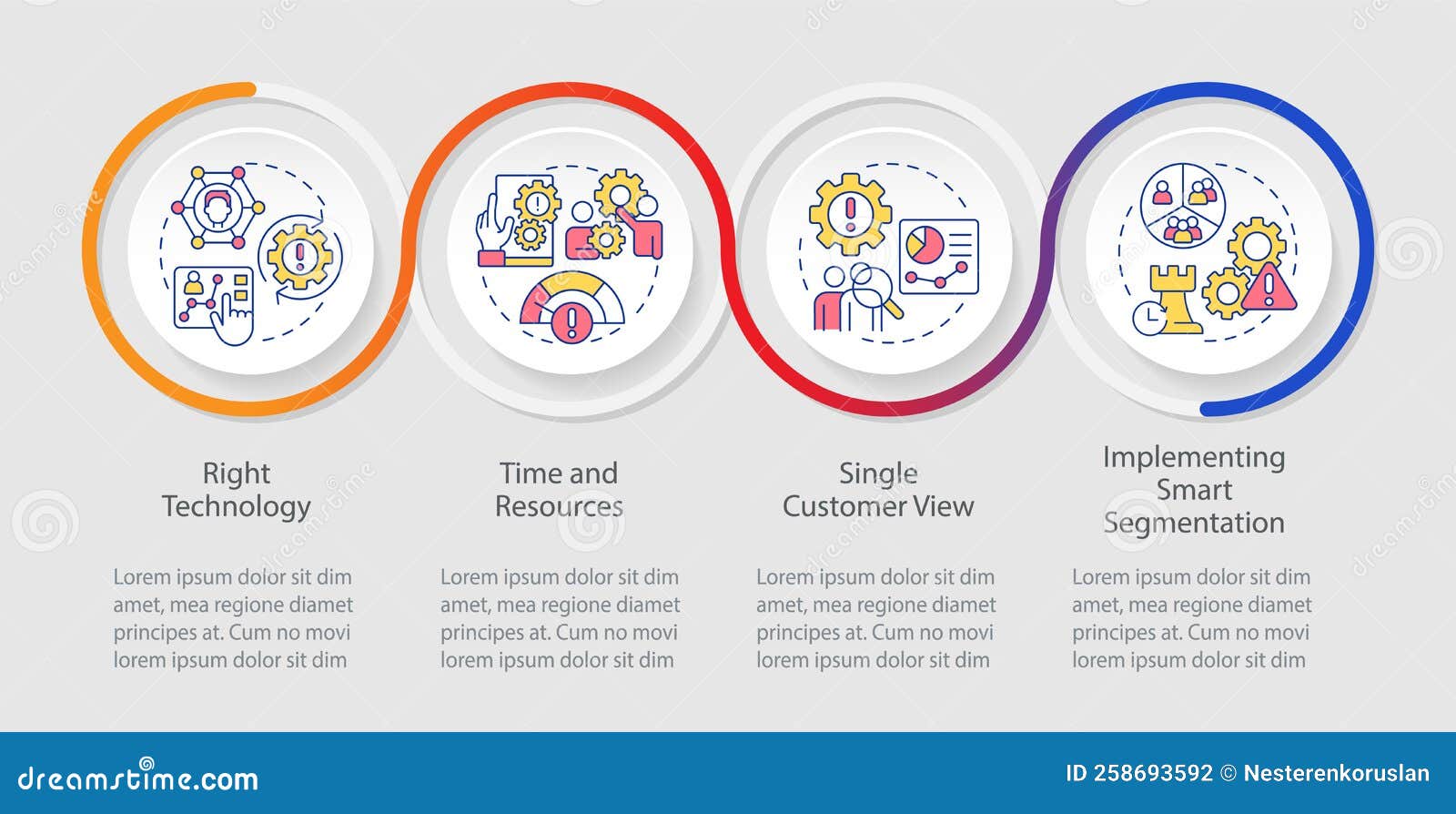 Right Technology

Lorem ipsum dolor sit dim amet, mea regione diamet principes at. Cum no movi lorem ipsum dolor sit dim

Time and Resources

Lorem ipsum dolor sit dim amet, mea regione diamet principes at. Cum no movi lorem ipsum dolor sit dim

Single Customer View

Lorem ipsum dolor sit dim amet, mea regione diamet principes at. Cum no movi lorem ipsum dolor sit dim

Implementing Smart Segmentation

Lorem ipsum dolor sit dim amet, mea regione diamet principes at. Cum no movi lorem ipsum dolor sit dim

dreamstime.com

ID 258693592 © Nesterenkoruslan